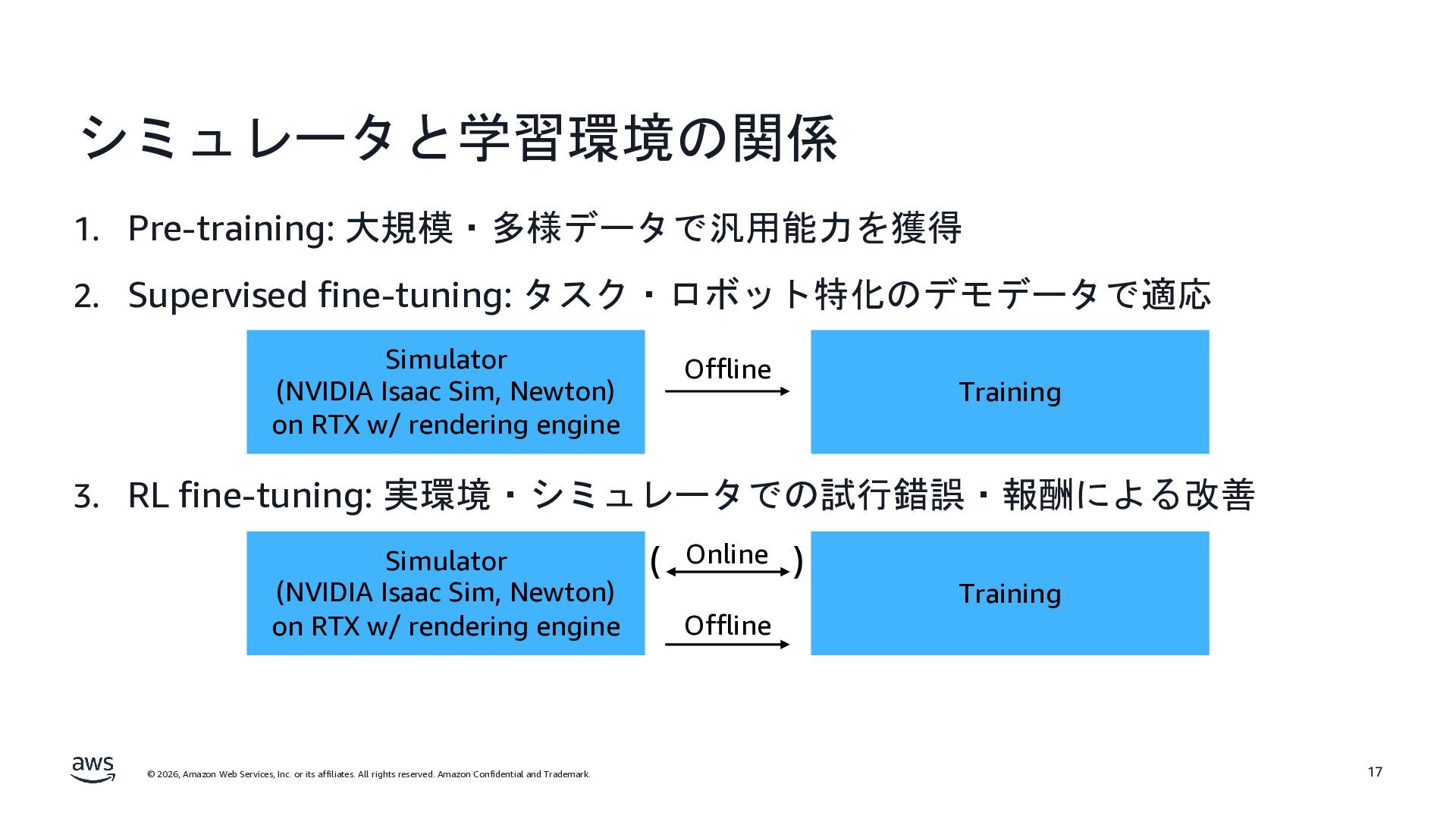 シミュレータと学習環境の関係

1. Pre-training: 大規模・多様データで汎用能力を獲得

2. Supervised fine-tuning: タスク・ロボット特化のデモデータで適応

Simulator (NVIDIA Isaac Sim, Newton) on RTX w/ rendering engine

Offline

Training

3. RL fine-tuning: 実環境・シミュレータでの試行錯誤・報酬による改善

Simulator (NVIDIA Isaac Sim, Newton) on RTX w/ rendering engine

( Online )

Offline

Training

aws

© 2026, Amazon Web Services, Inc. or its affiliates. All rights reserved. Amazon Confidential and Trademark.

17